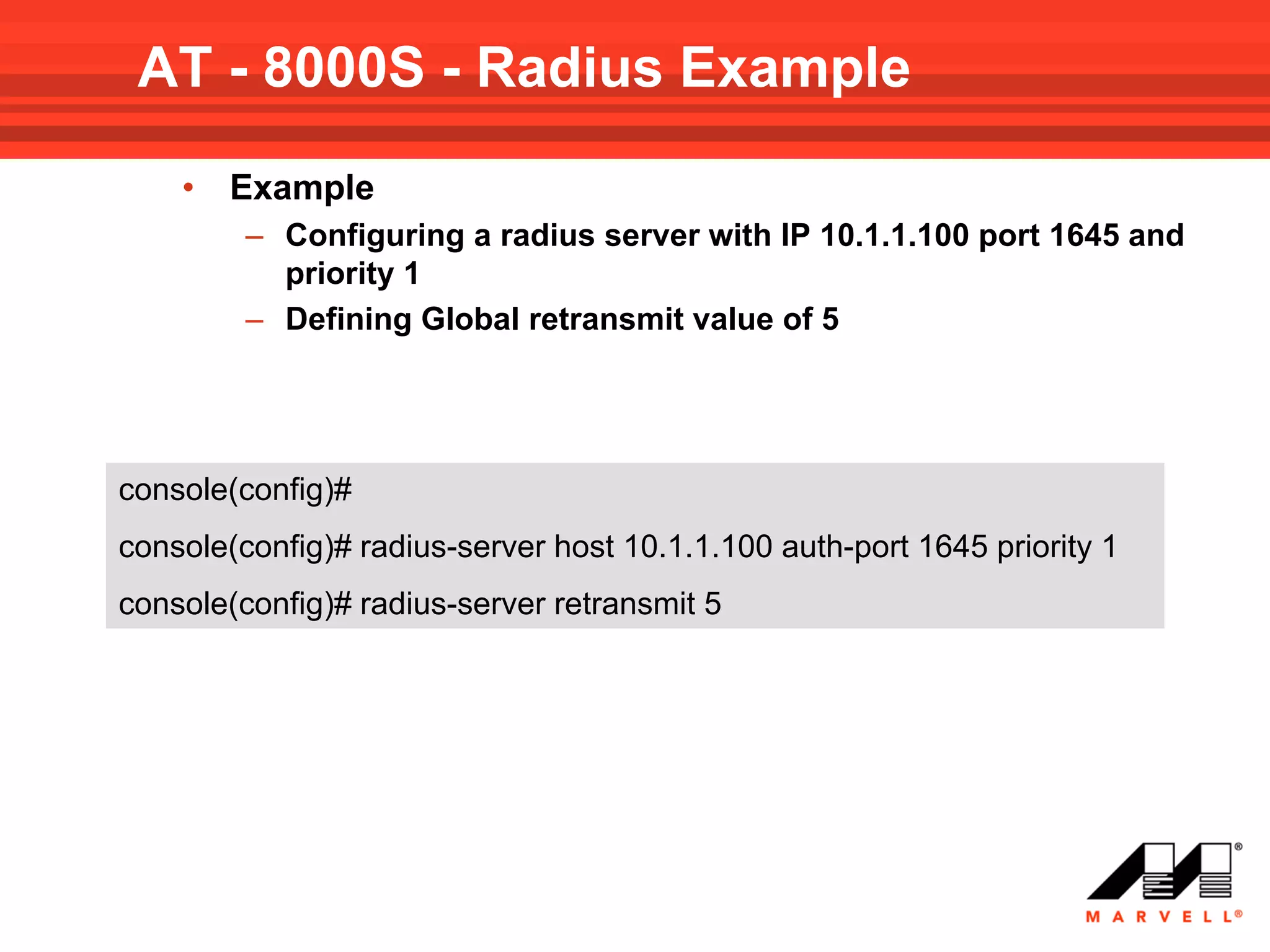 AT - 8000S - Radius Example

• Example
– Configuring a radius server with IP 10.1.1.100 port 1645 and priority 1
– Defining Global retransmit value of 5

console(config)#
console(config)# radius-server host 10.1.1.100 auth-port 1645 priority 1
console(config)# radius-server retransmit 5

MARVELL®